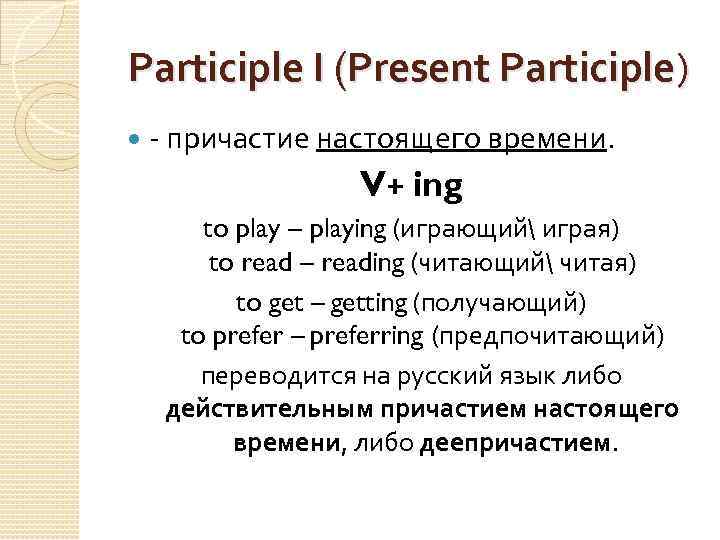 Participle I (Present Participle)

- причастие настоящего времени.

V+ ing

to play – playing (играющий\ играя)
to read – reading (читающий\ читая)
to get – getting (получающий)
to prefer – preferring (предпочитающий)

переводится на русский язык либо действительным причастием настоящего времени, либо деепричастием.